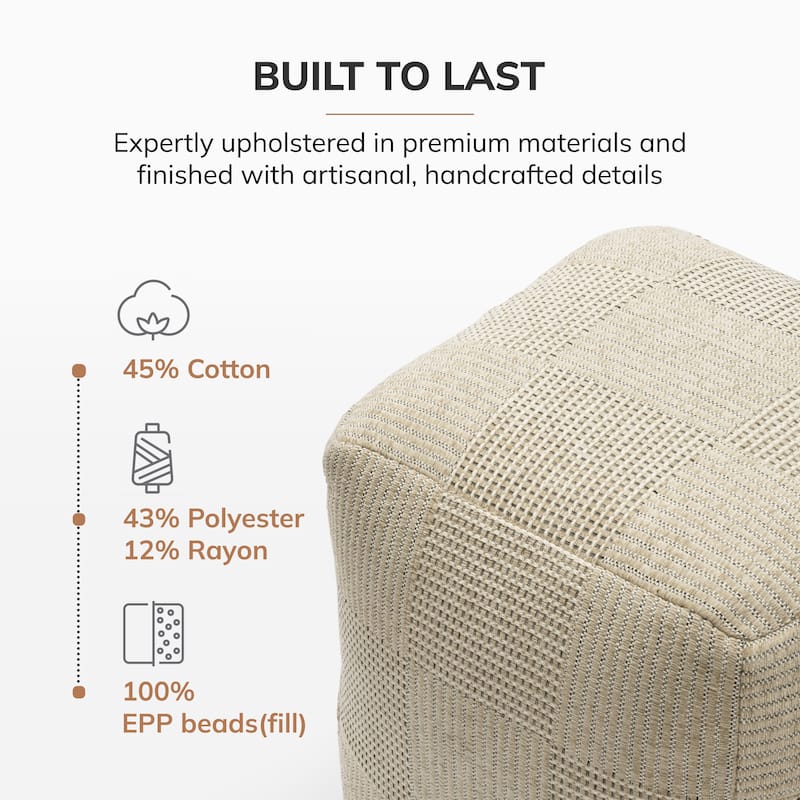 BUILT TO LAST

Expertly upholstered in premium materials and finished with artisanal, handcrafted details

45% Cotton

43% Polyester
12% Rayon

100%
EPP beads(fill)